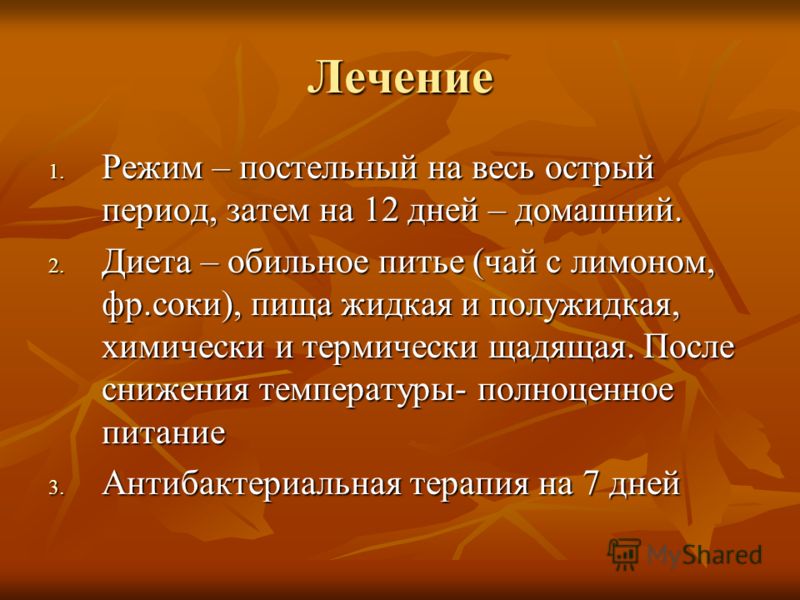 Лечение

1. Режим – постельный на весь острый период, затем на 12 дней – домашний.
2. Диета – обильное питье (чай с лимоном, фр.соки), пища жидкая и полужидкая, химически и термически щадящая. После снижения температуры- полноценное питание
3. Антибактериальная терапия на 7 дней

MyShared